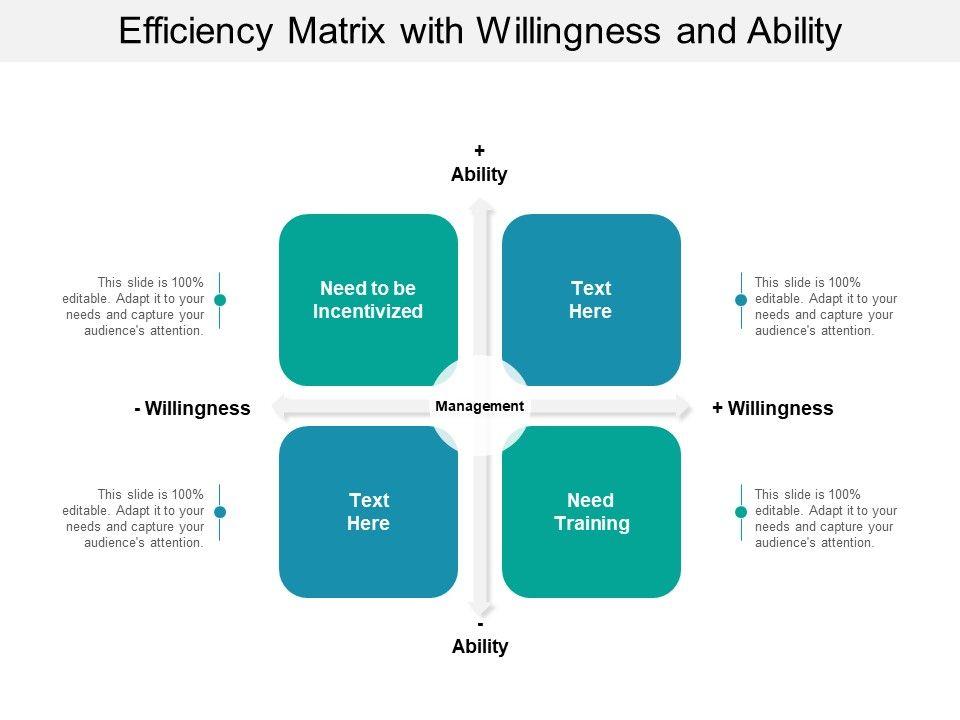 Efficiency Matrix with Willingness and Ability

+
Ability

This slide is 100% editable. Adapt it to your needs and capture your audience's attention.

Need to be Incentivized

Text Here

This slide is 100% editable. Adapt it to your needs and capture your audience's attention.

- Willingness

Management

+ Willingness

This slide is 100% editable. Adapt it to your needs and capture your audience's attention.

Text Here

Need Training

This slide is 100% editable. Adapt it to your needs and capture your audience's attention.

-
Ability